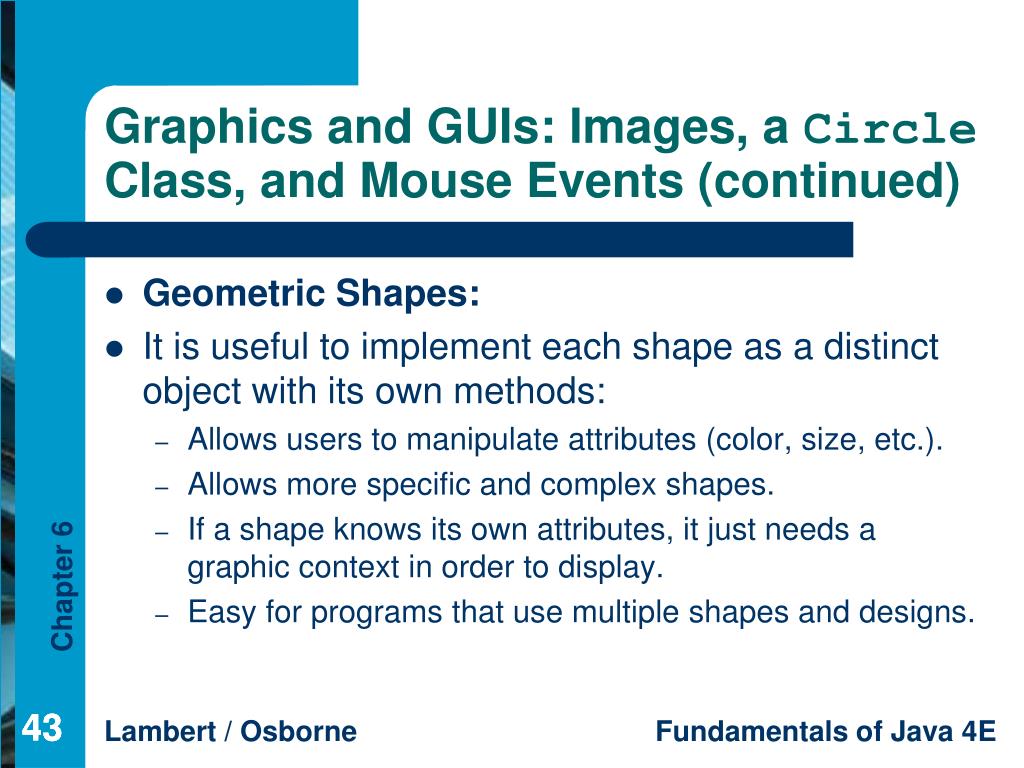 Graphics and GUIs: Images, a Circle Class, and Mouse Events (continued)

- Geometric Shapes:
- It is useful to implement each shape as a distinct object with its own methods:
  – Allows users to manipulate attributes (color, size, etc.).
  – Allows more specific and complex shapes.
  – If a shape knows its own attributes, it just needs a graphic context in order to display.
  – Easy for programs that use multiple shapes and designs.

Chapter 6

43

Lambert / Osborne

Fundamentals of Java 4E